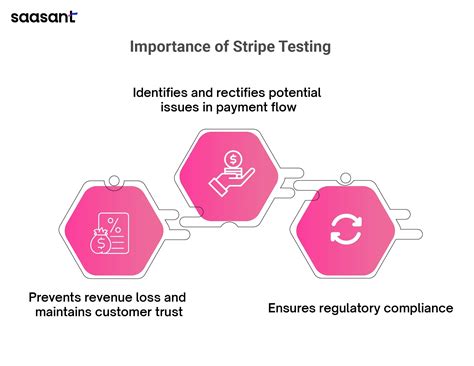 saasant

Importance of Stripe Testing

Identifies and rectifies potential issues in payment flow

Prevents revenue loss and maintains customer trust

Ensures regulatory compliance